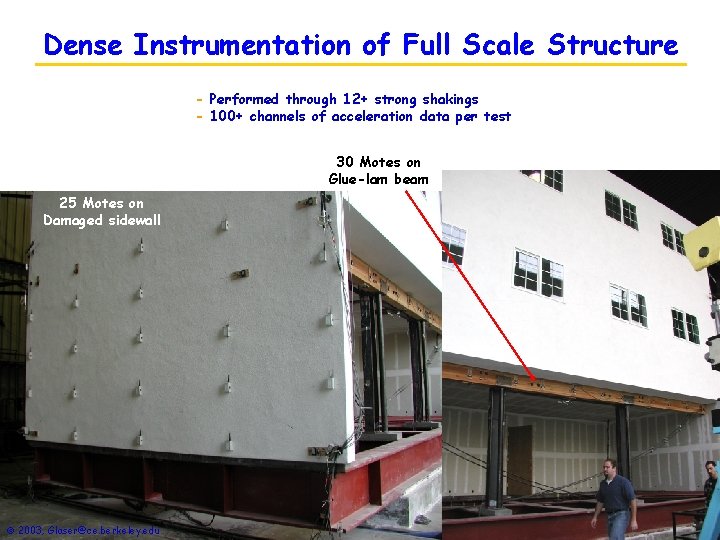 Dense Instrumentation of Full Scale Structure

- Performed through 12+ strong shakings
- 100+ channels of acceleration data per test

30 Motes on Glue-lam beam

25 Motes on Damaged sidewall

© 2003, Glaser@ce.berkeley.edu